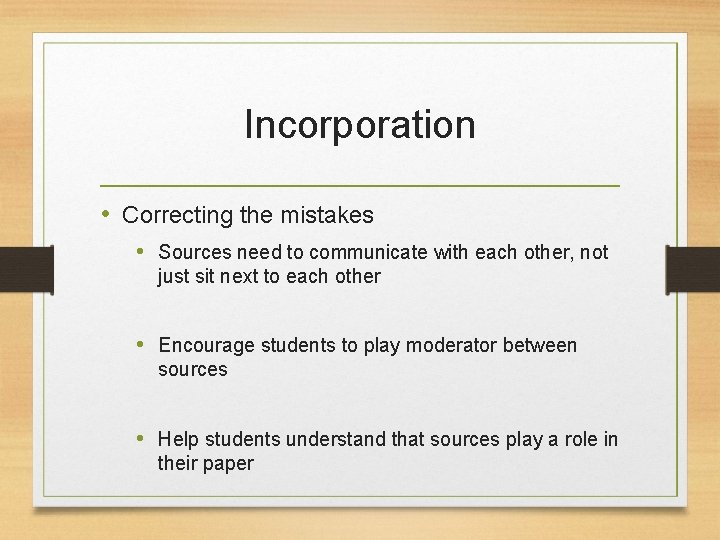 Incorporation

• Correcting the mistakes

• Sources need to communicate with each other, not just sit next to each other

• Encourage students to play moderator between sources

• Help students understand that sources play a role in their paper